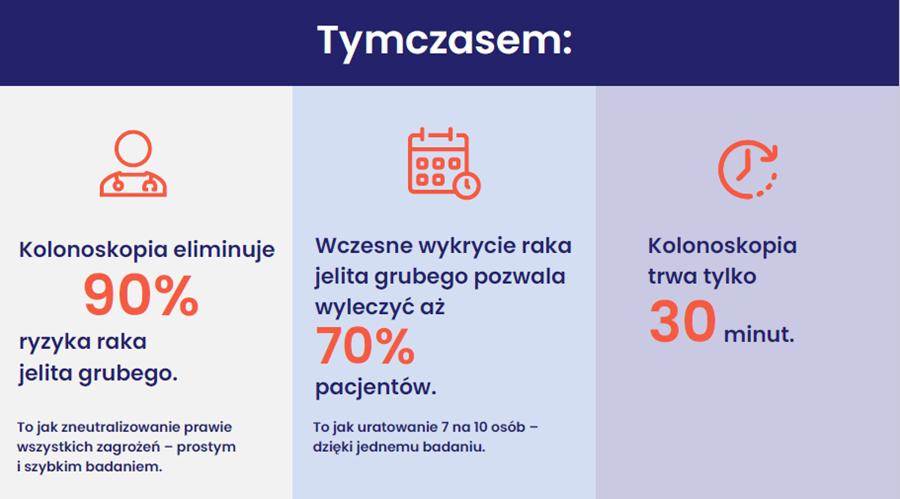 Tymczasem:

Kolonoskopia eliminuje
90%
ryzyka raka jelita grubego.

To jak zneutralizowanie prawie wszystkich zagrożeń – prostym i szybkim badaniem.

Wczesne wykrycie raka jelita grubego pozwala wyleczyć aż
70%
pacjentów.

To jak uratowanie 7 na 10 osób – dzięki jednemu badaniu.

Kolonoskopia trwa tylko
30 minut.